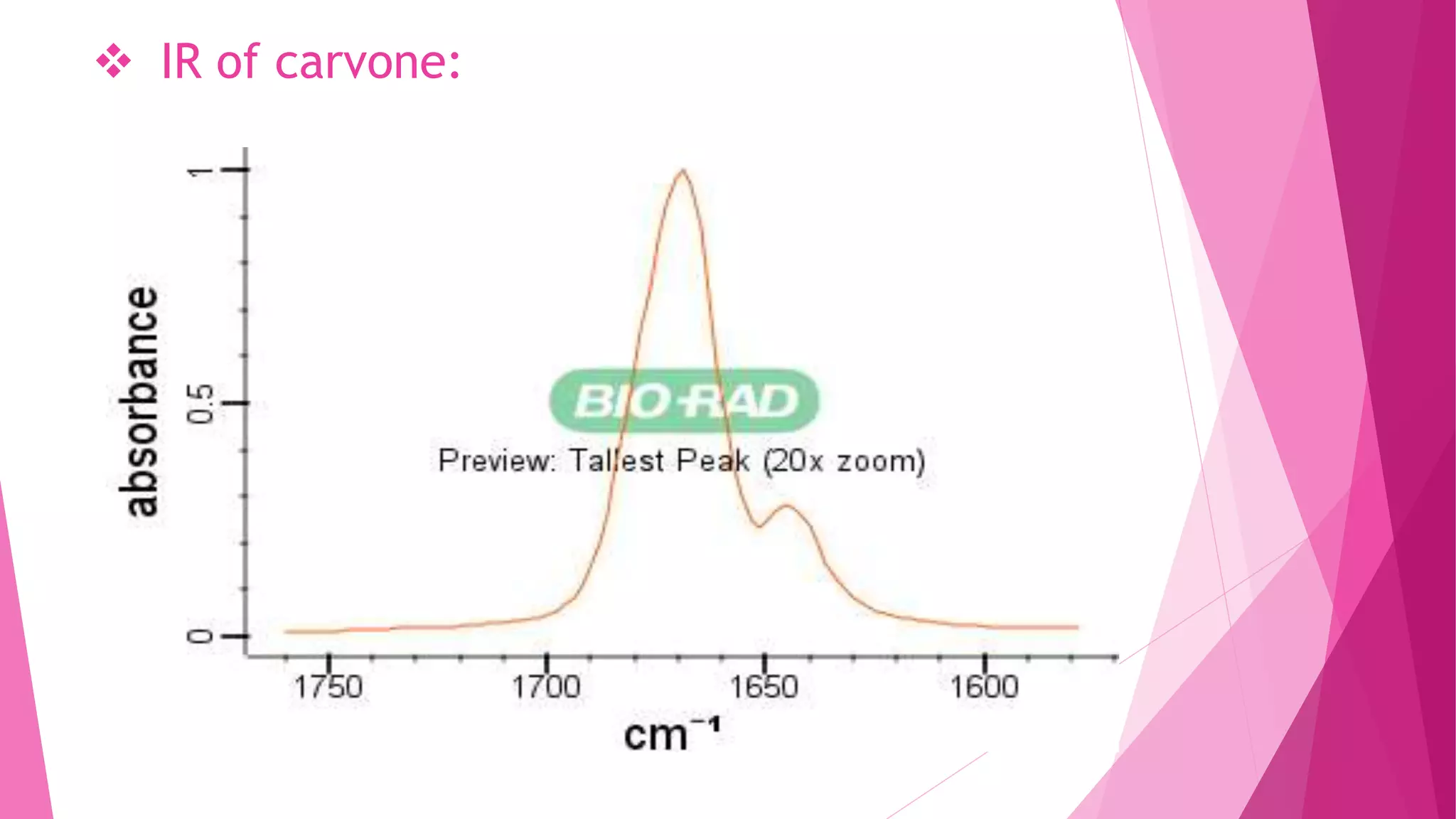 ❖ IR of carvone:

absorbance

1

0.5

0

BIO-RAD

Preview: Tallest Peak (20x zoom)

1750

1700

1650

1600

$cm^{-1}$